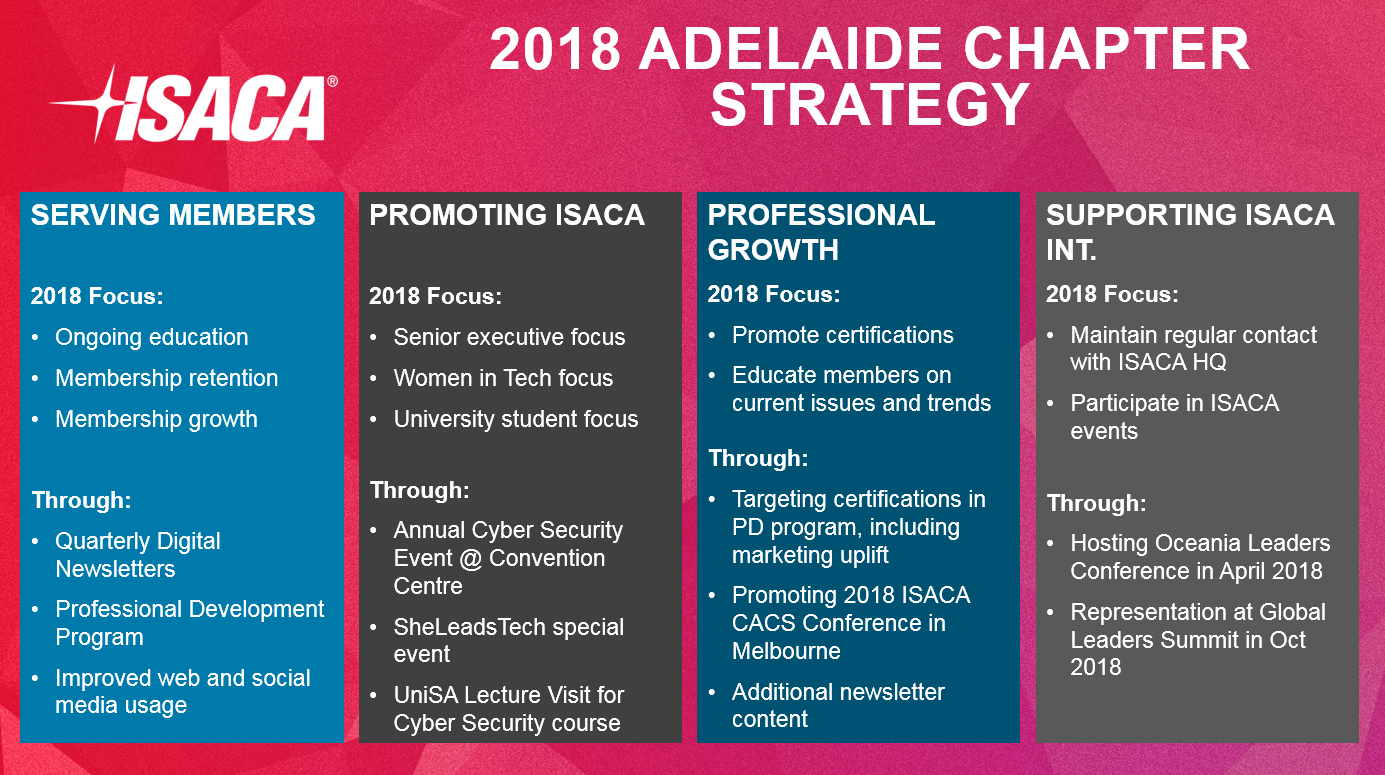 ISACA®

2018 ADELAIDE CHAPTER STRATEGY

SERVING MEMBERS

2018 Focus:
• Ongoing education
• Membership retention
• Membership growth

Through:
• Quarterly Digital Newsletters
• Professional Development Program
• Improved web and social media usage

PROMOTING ISACA

2018 Focus:
• Senior executive focus
• Women in Tech focus
• University student focus

Through:
• Annual Cyber Security Event @ Convention Centre
• SheLeadsTech special event
• UniSA Lecture Visit for Cyber Security course

PROFESSIONAL GROWTH

2018 Focus:
• Promote certifications
• Educate members on current issues and trends

Through:
• Targeting certifications in PD program, including marketing uplift
• Promoting 2018 ISACA CACS Conference in Melbourne
• Additional newsletter content

SUPPORTING ISACA INT.

2018 Focus:
• Maintain regular contact with ISACA HQ
• Participate in ISACA events

Through:
• Hosting Oceania Leaders Conference in April 2018
• Representation at Global Leaders Summit in Oct 2018